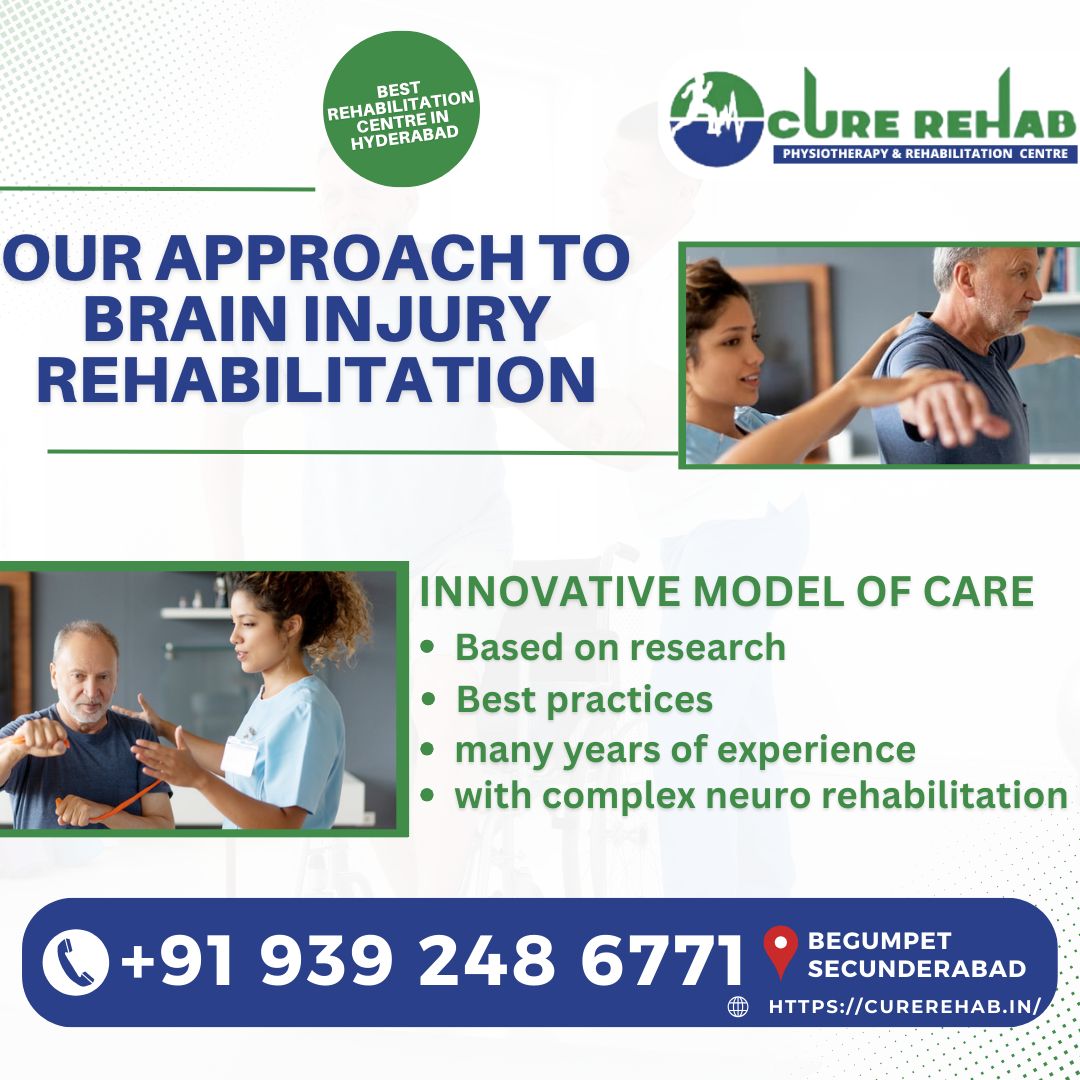 BEST REHABILITATION CENTRE IN HYDERABAD

CURE REHAB
PHYSIOTHERAPY & REHABILITATION CENTRE

OUR APPROACH TO BRAIN INJURY REHABILITATION

INNOVATIVE MODEL OF CARE
• Based on research
• Best practices
• many years of experience
• with complex neuro rehabilitation

+91 939 248 6771
BEGUMPET SECUNDERABAD
HTTPS://CUREREHAB.IN/